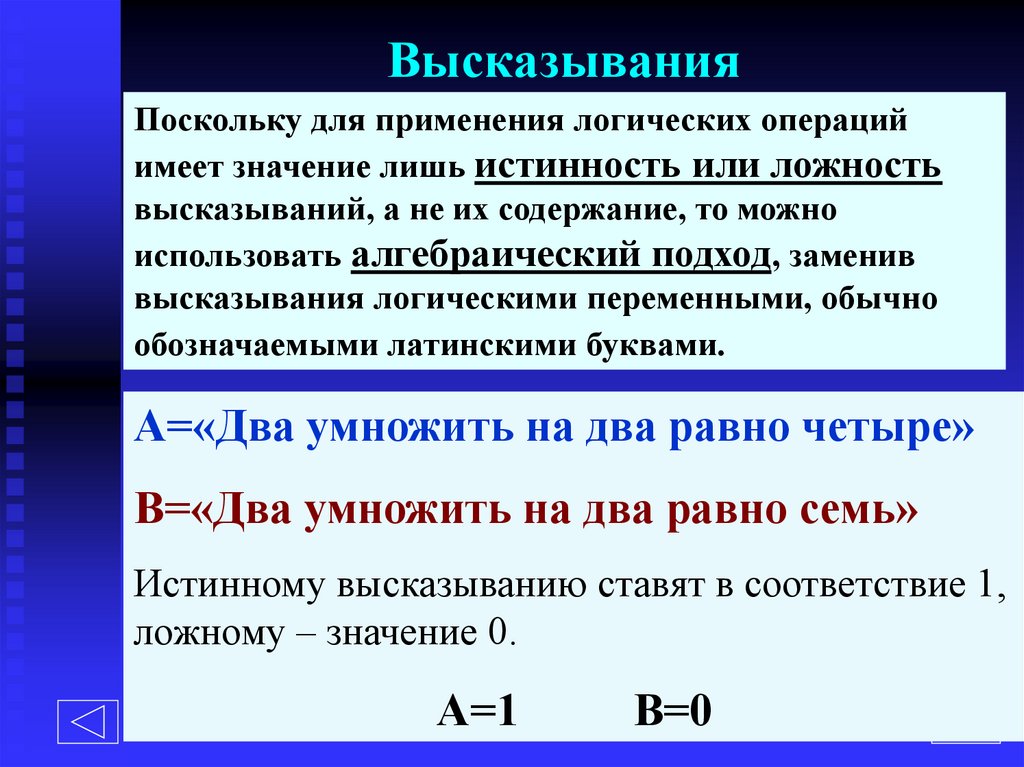 Высказывания

Поскольку для применения логических операций имеет значение лишь истинность или ложность высказываний, а не их содержание, то можно использовать алгебраический подход, заменив высказывания логическими переменными, обычно обозначаемыми латинскими буквами.

А=«Два умножить на два равно четыре»

В=«Два умножить на два равно семь»

Истинному высказыванию ставят в соответствие 1, ложному – значение 0.

А=1 В=0